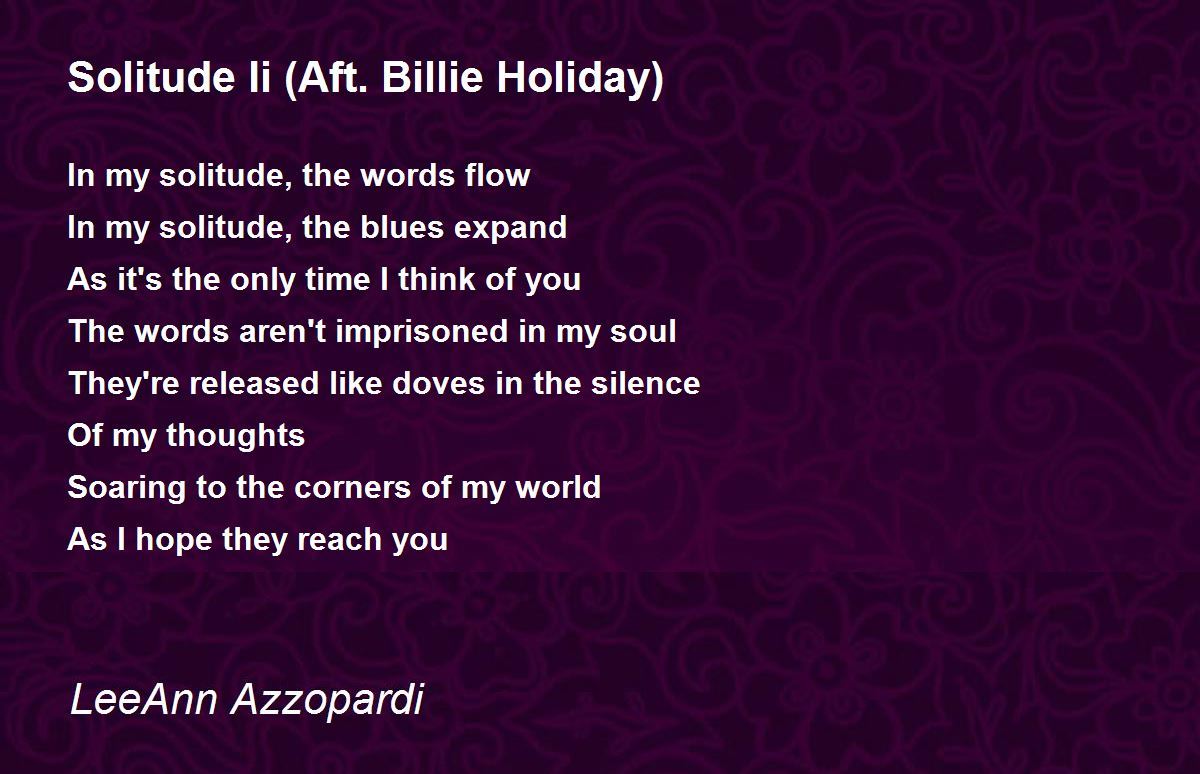 Solitude Ii (Aft. Billie Holiday)

In my solitude, the words flow
In my solitude, the blues expand
As it's the only time I think of you
The words aren't imprisoned in my soul
They're released like doves in the silence
Of my thoughts
Soaring to the corners of my world
As I hope they reach you

LeeAnn Azzopardi